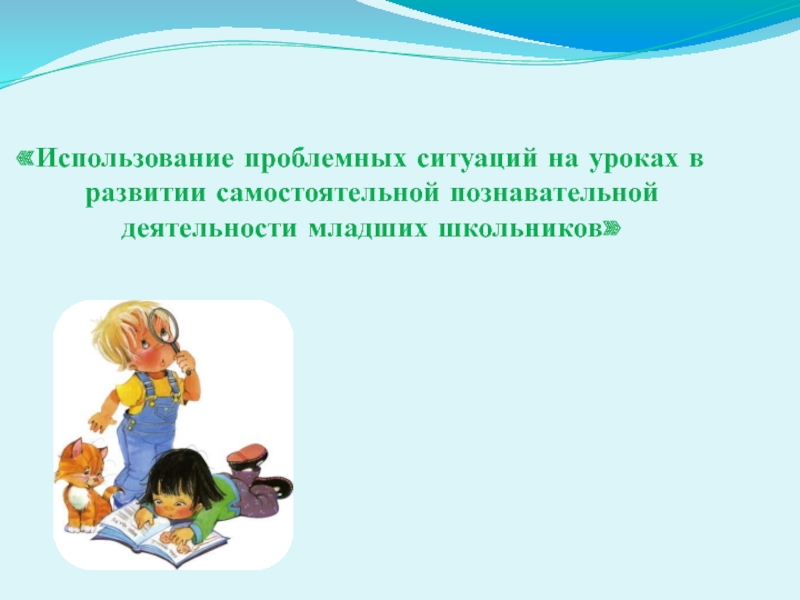 «Использование проблемных ситуаций на уроках в развитии самостоятельной познавательной деятельности младших школьников»